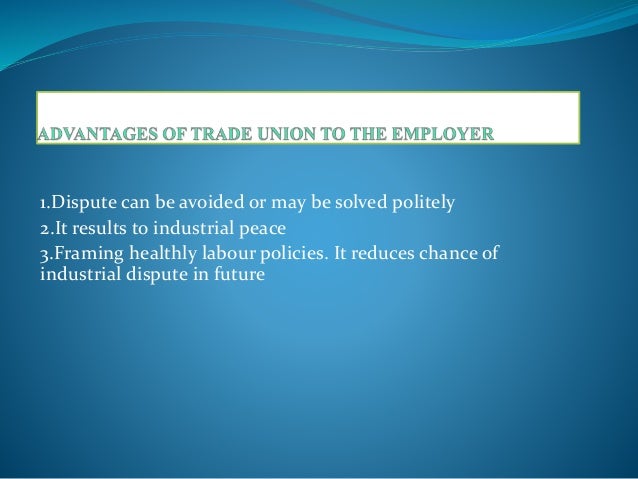 ADVANTAGES OF TRADE UNION TO THE EMPLOYER

1.Dispute can be avoided or may be solved politely

2.It results to industrial peace

3.Framing healthly labour policies. It reduces chance of industrial dispute in future